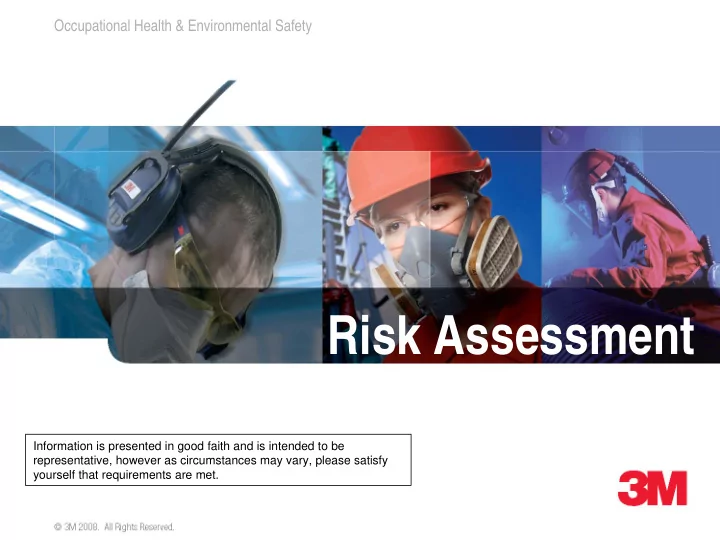 Occupational Health & Environmental Safety

Risk Assessment

Information is presented in good faith and is intended to be representative, however as circumstances may vary, please satisfy yourself that requirements are met.

3M

© 3M 2008. All Rights Reserved.